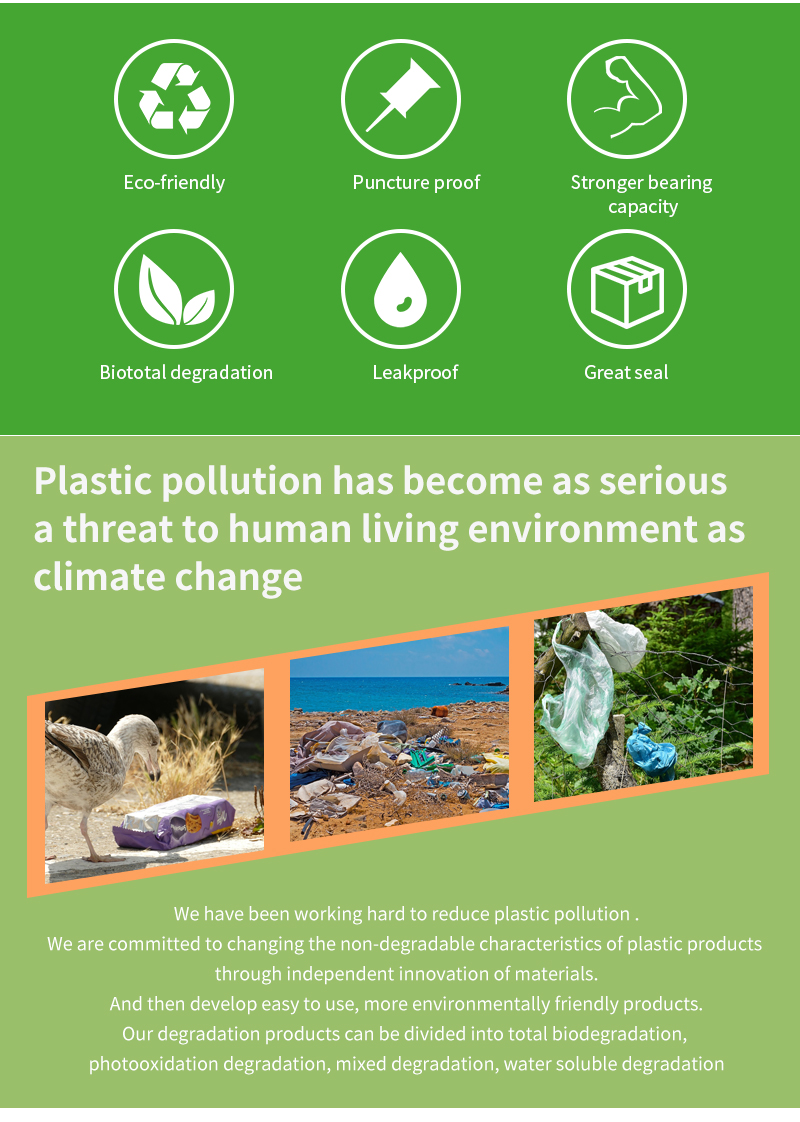 Eco-friendly

Puncture proof

Stronger bearing capacity

Biototal degradation

Leakproof

Great seal

Plastic pollution has become as serious a threat to human living environment as climate change

We have been working hard to reduce plastic pollution .
We are committed to changing the non-degradable characteristics of plastic products through independent innovation of materials.
And then develop easy to use, more environmentally friendly products.
Our degradation products can be divided into total biodegradation, photooxidation degradation, mixed degradation, water soluble degradation